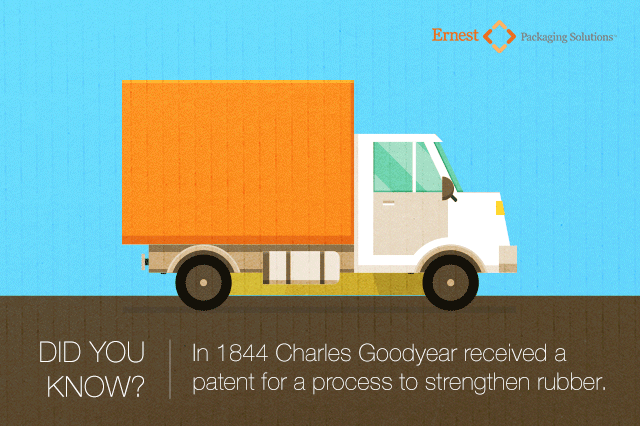 Ernest Packaging Solutions™

DID YOU KNOW?

In 1844 Charles Goodyear received a patent for a process to strengthen rubber.